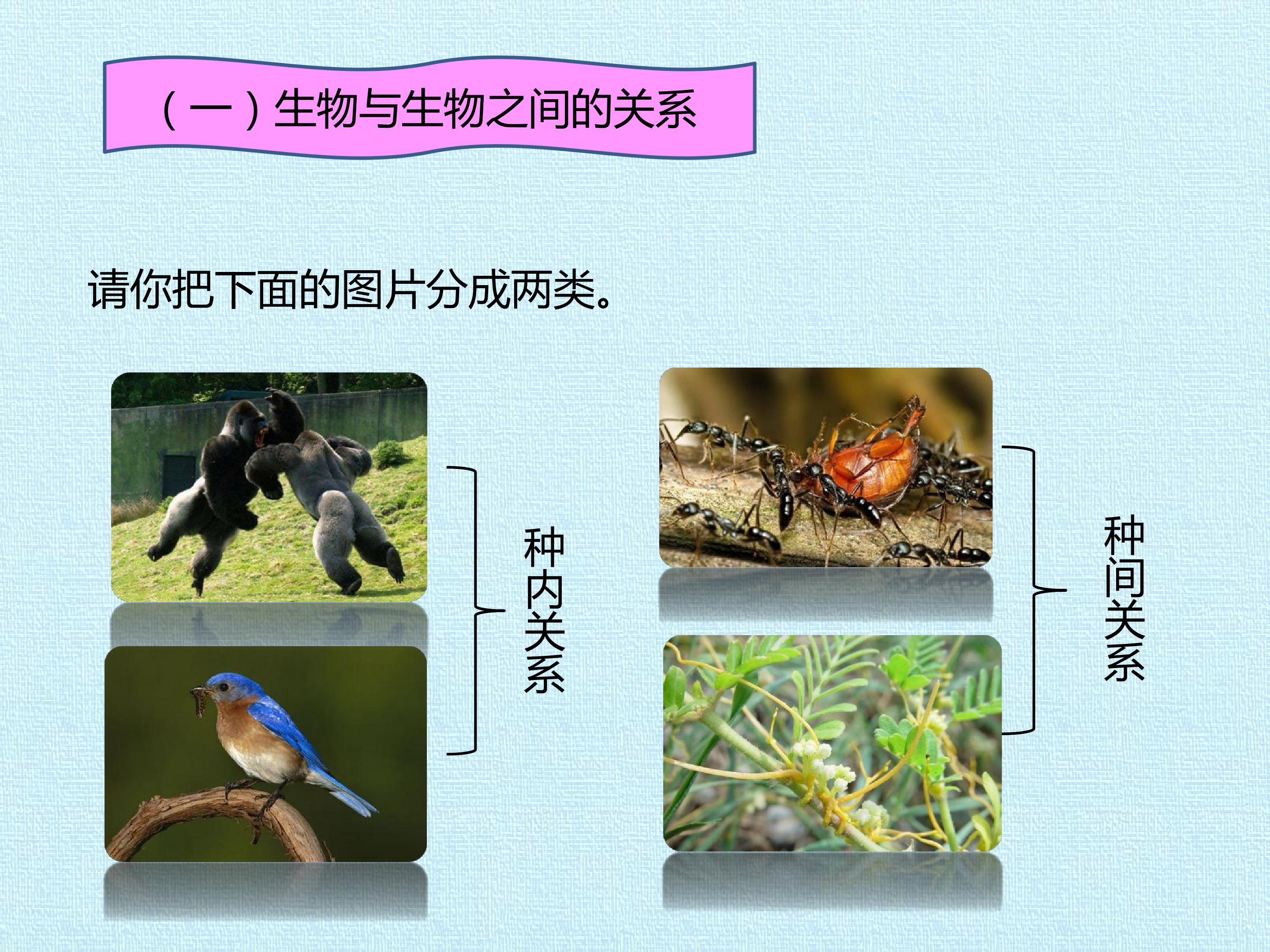 （一）生物与生物之间的关系

请你把下面的图片分成两类。

种内关系

种间关系